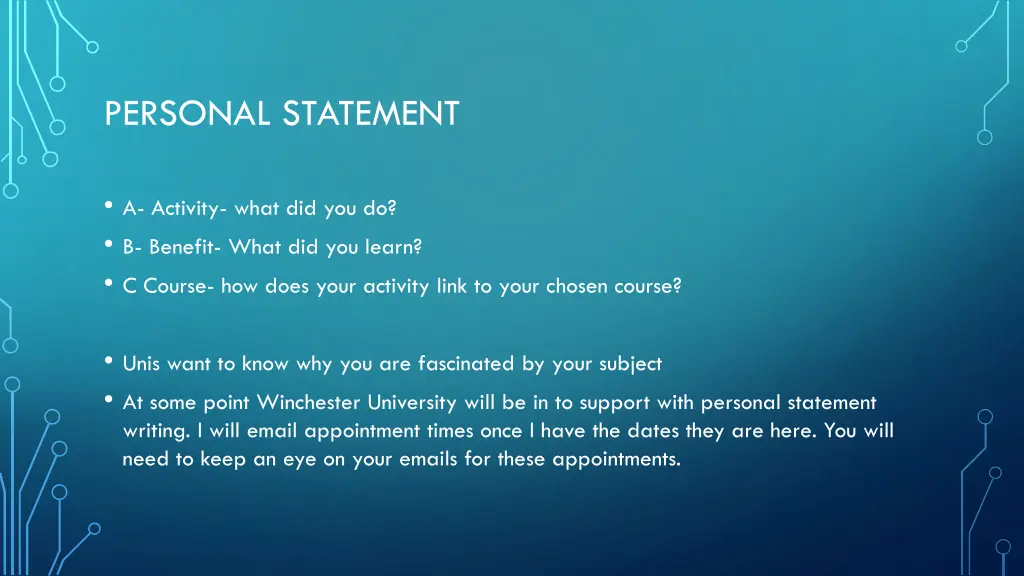 PERSONAL STATEMENT

• A- Activity- what did you do?
• B- Benefit- What did you learn?
• C Course- how does your activity link to your chosen course?

• Unis want to know why you are fascinated by your subject
• At some point Winchester University will be in to support with personal statement writing. I will email appointment times once I have the dates they are here. You will need to keep an eye on your emails for these appointments.